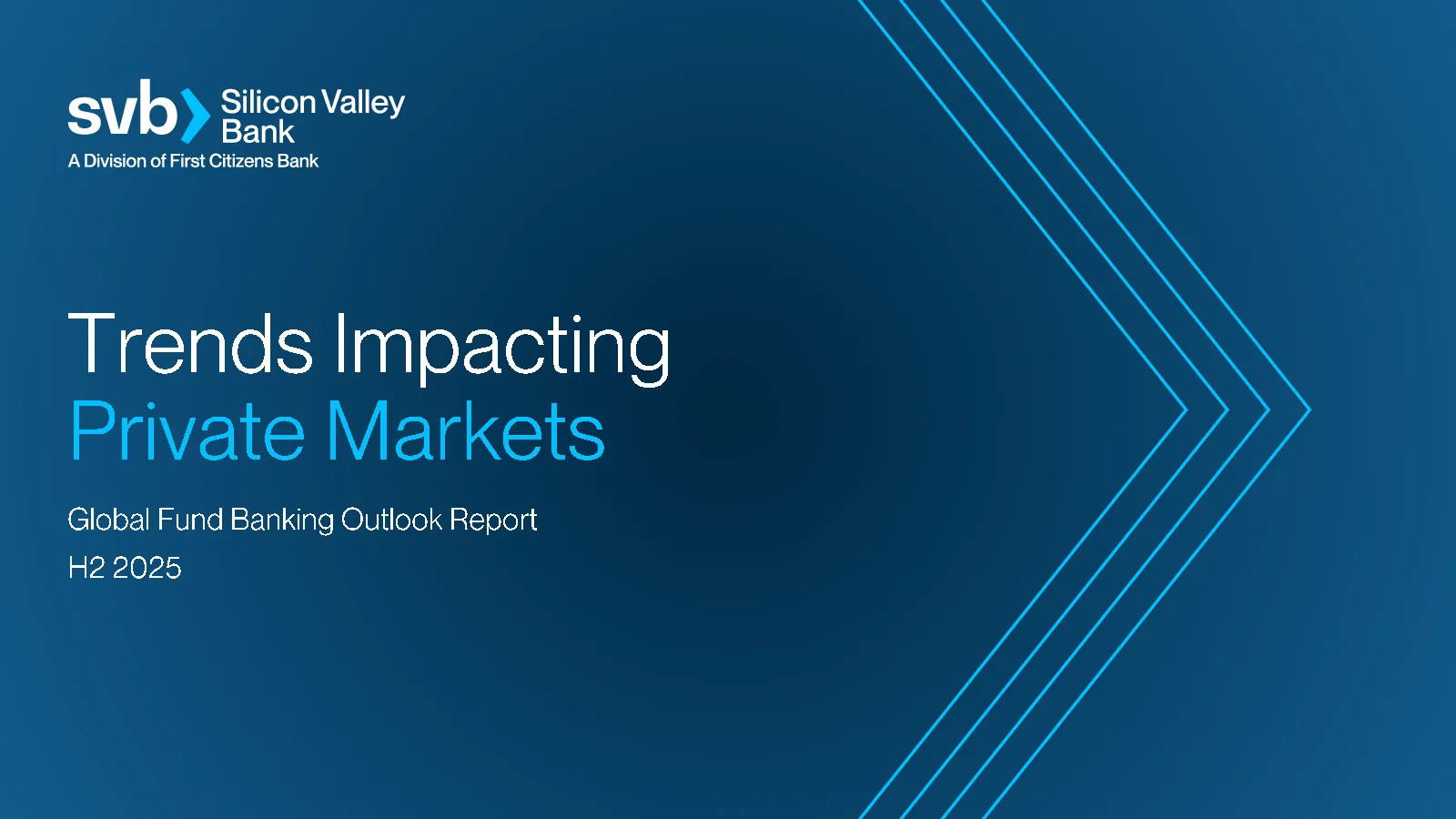 svb Silicon Valley Bank
A Division of First Citizens Bank

Trends Impacting
Private Markets

Global Fund Banking Outlook Report
H2 2025